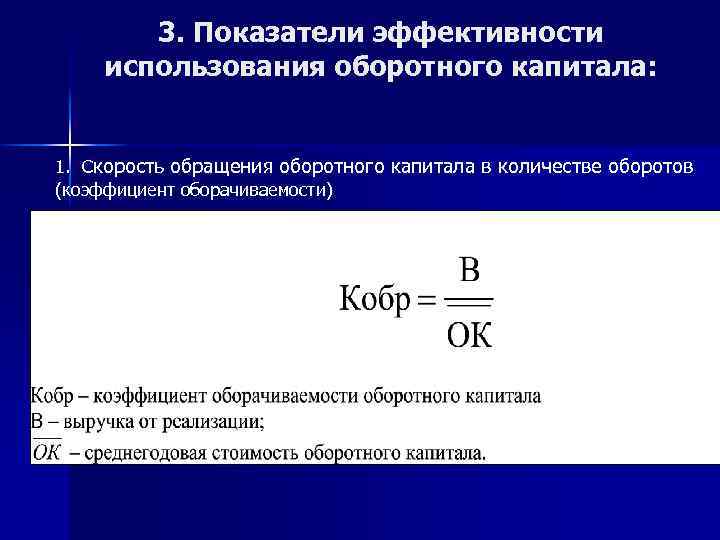 3. Показатели эффективности использования оборотного капитала:

1. Скорость обращения оборотного капитала в количестве оборотов (коэффициент оборачиваемости)

$Кобр = \frac{В}{\overline{ОК}}$

Кобр – коэффициент оборачиваемости оборотного капитала
В – выручка от реализации;
$\overline{ОК}$ – среднегодовая стоимость оборотного капитала.